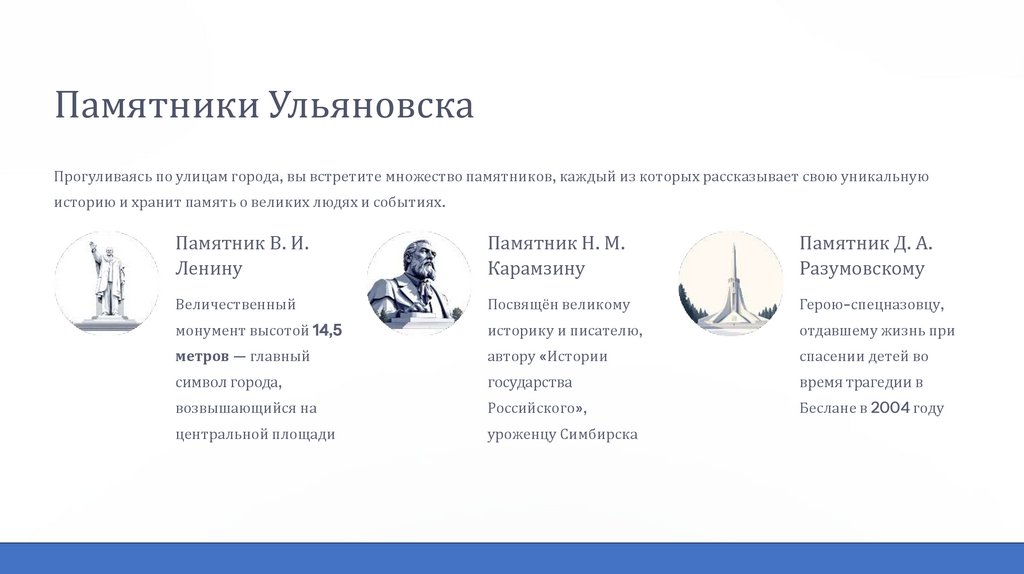 Памятники Ульяновска

Прогуливаясь по улицам города, вы встретите множество памятников, каждый из которых рассказывает свою уникальную историю и хранит память о великих людях и событиях.

Памятник В. И. Ленину

Величественный монумент высотой 14,5 метров — главный символ города, возвышающийся на центральной площади

Памятник Н. М. Карамзину

Посвящён великому историку и писателю, автору «Истории государства Российского», уроженцу Симбирска

Памятник Д. А. Разумовскому

Герою-спецназовцу, отдавшему жизнь при спасении детей во время трагедии в Беслане в 2004 году